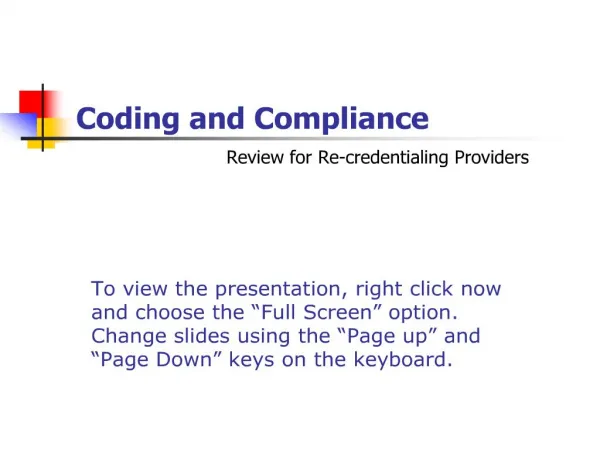 Coding and Compliance

Review for Re-credentialing Providers

To view the presentation, right click now and choose the “Full Screen” option. Change slides using the “Page up” and “Page Down” keys on the keyboard.